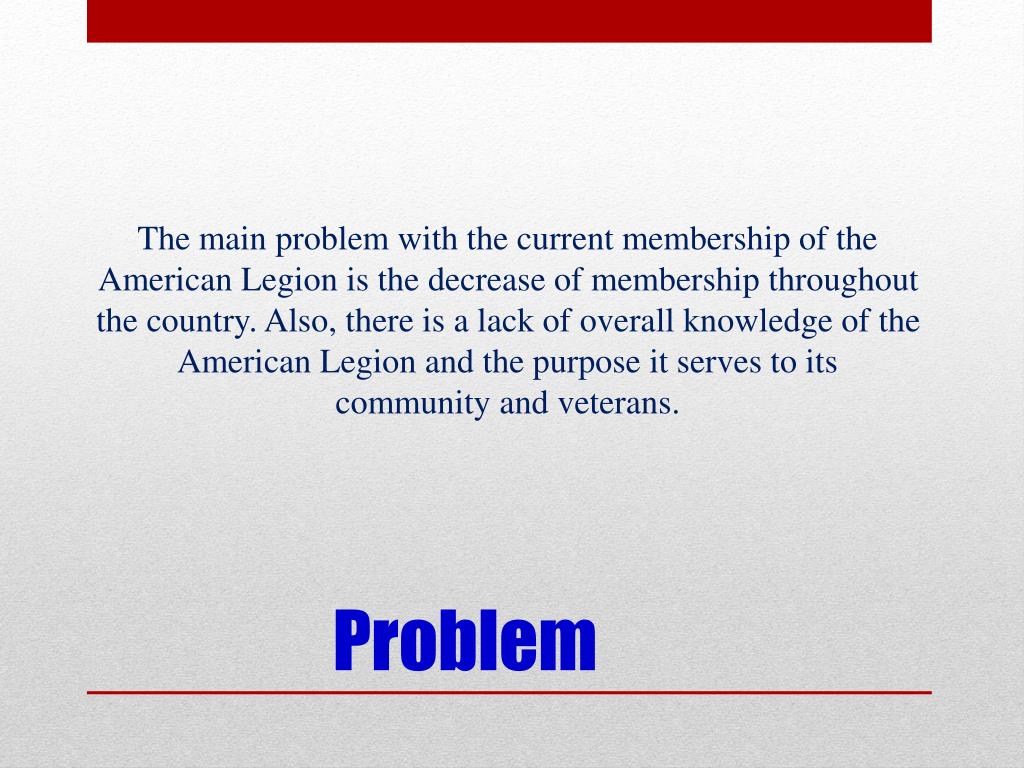 The main problem with the current membership of the American Legion is the decrease of membership throughout the country. Also, there is a lack of overall knowledge of the American Legion and the purpose it serves to its community and veterans.

Problem